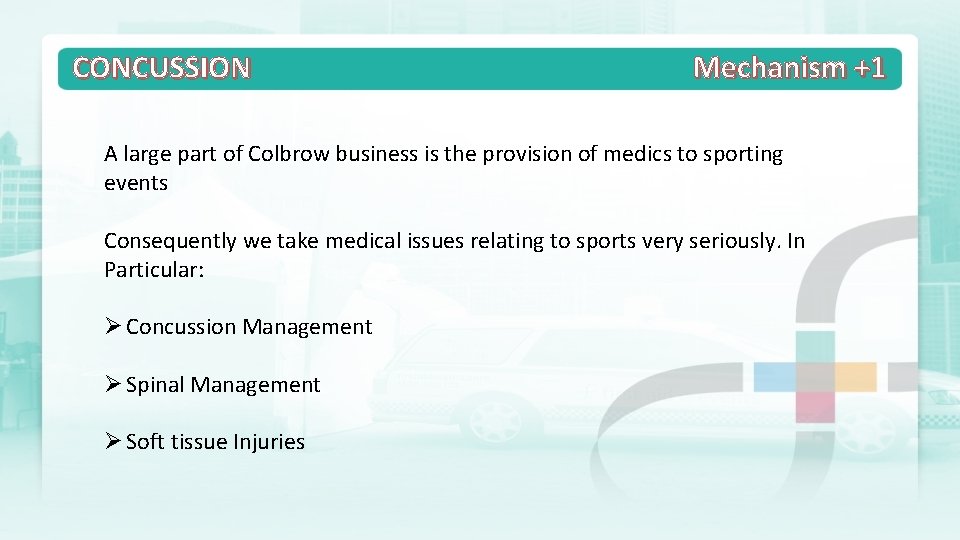 CONCUSSION

Mechanism +1

A large part of Colbrow business is the provision of medics to sporting events

Consequently we take medical issues relating to sports very seriously. In Particular:

➢ Concussion Management

➢ Spinal Management

➢ Soft tissue Injuries